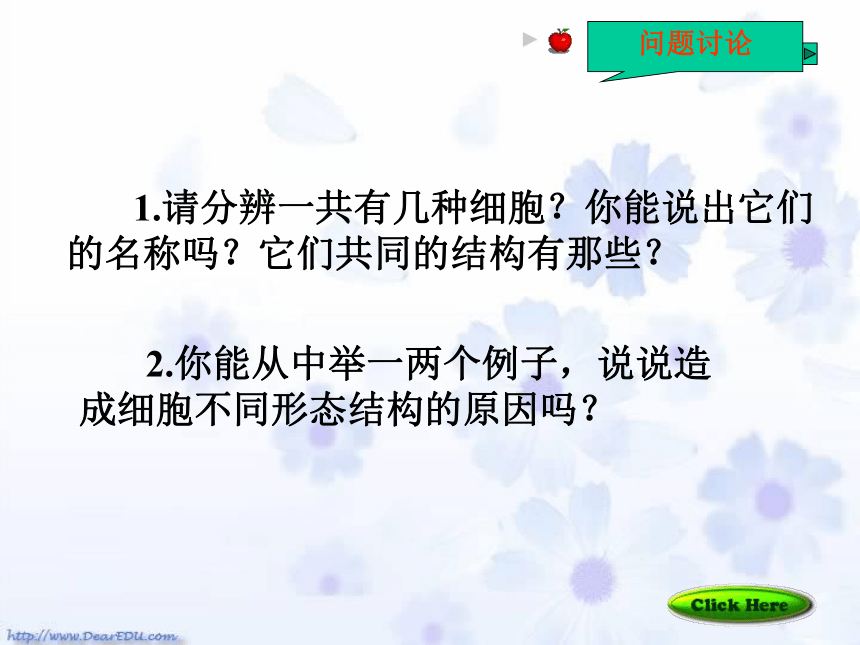 问题讨论

1.请分辨一共有几种细胞？你能说出它们的名称吗？它们共同的结构有那些？

2.你能从中举一两个例子，说说造成细胞不同形态结构的原因吗？

Click Here

http://www.DearEDU.com